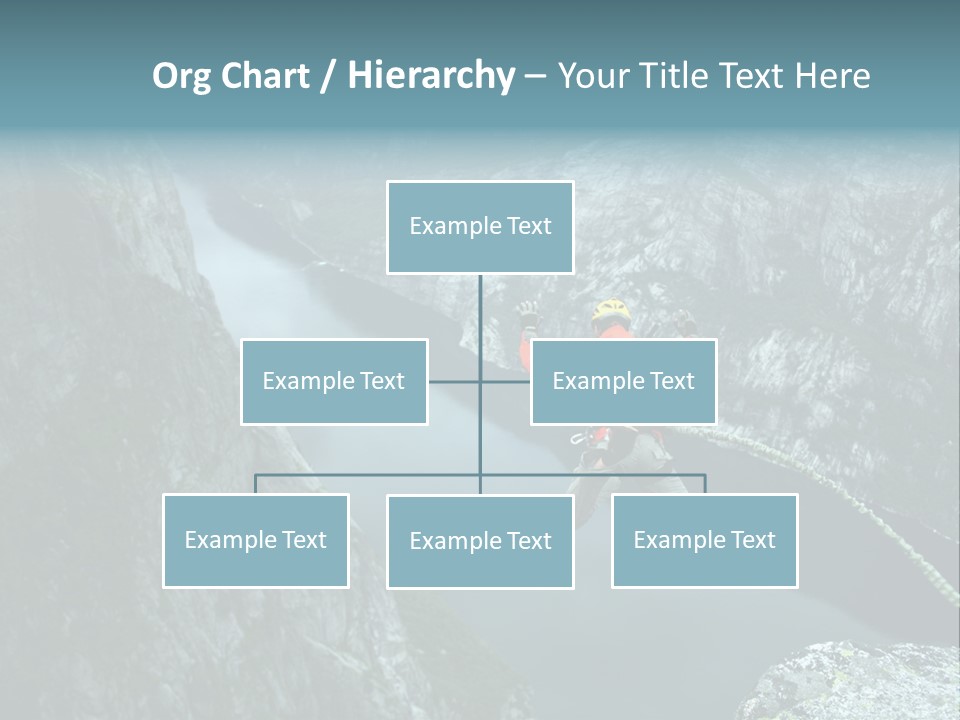 Org Chart / Hierarchy – Your Title Text Here

Example Text

Example Text

Example Text

Example Text

Example Text

Example Text